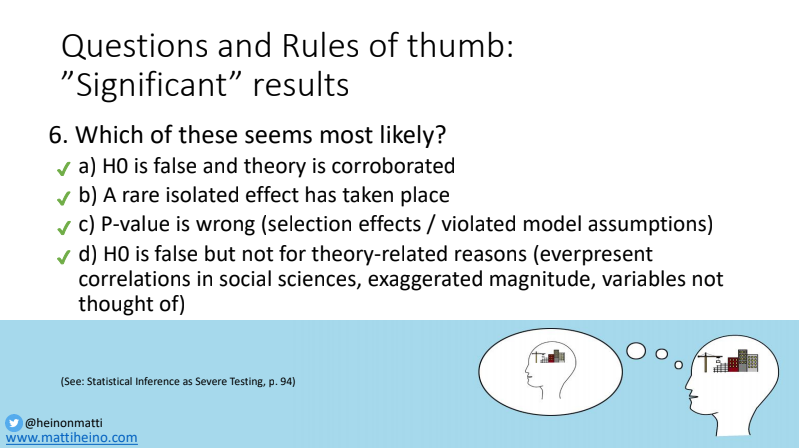 Questions and Rules of thumb: ”Significant” results

6. Which of these seems most likely?

a) H0 is false and theory is corroborated

b) A rare isolated effect has taken place

c) P-value is wrong (selection effects / violated model assumptions)

d) H0 is false but not for theory-related reasons (everpresent correlations in social sciences, exaggerated magnitude, variables not thought of)

(See: Statistical Inference as Severe Testing, p. 94)

@heinonmatti
www.mattiheino.com